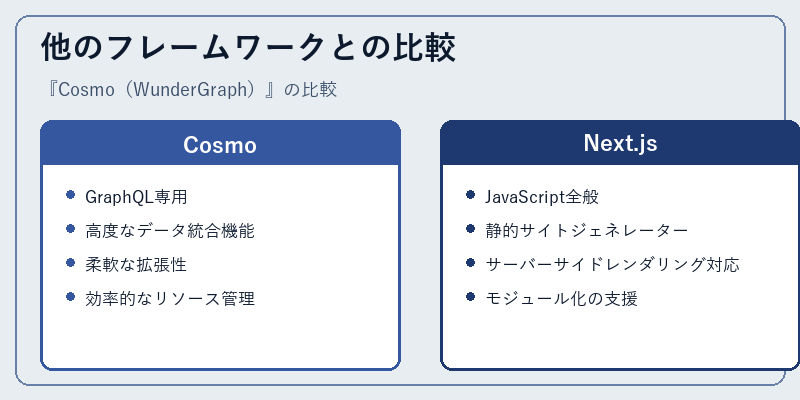 他のフレームワークとの比較

『Cosmo（WunderGraph）』の比較

Cosmo

- GraphQL専用
- 高度なデータ統合機能
- 柔軟な拡張性
- 効率的なリソース管理

Next.js

- JavaScript全般
- 静的サイトジェネレーター
- サーバーサイドレンダリング対応
- モジュール化の支援